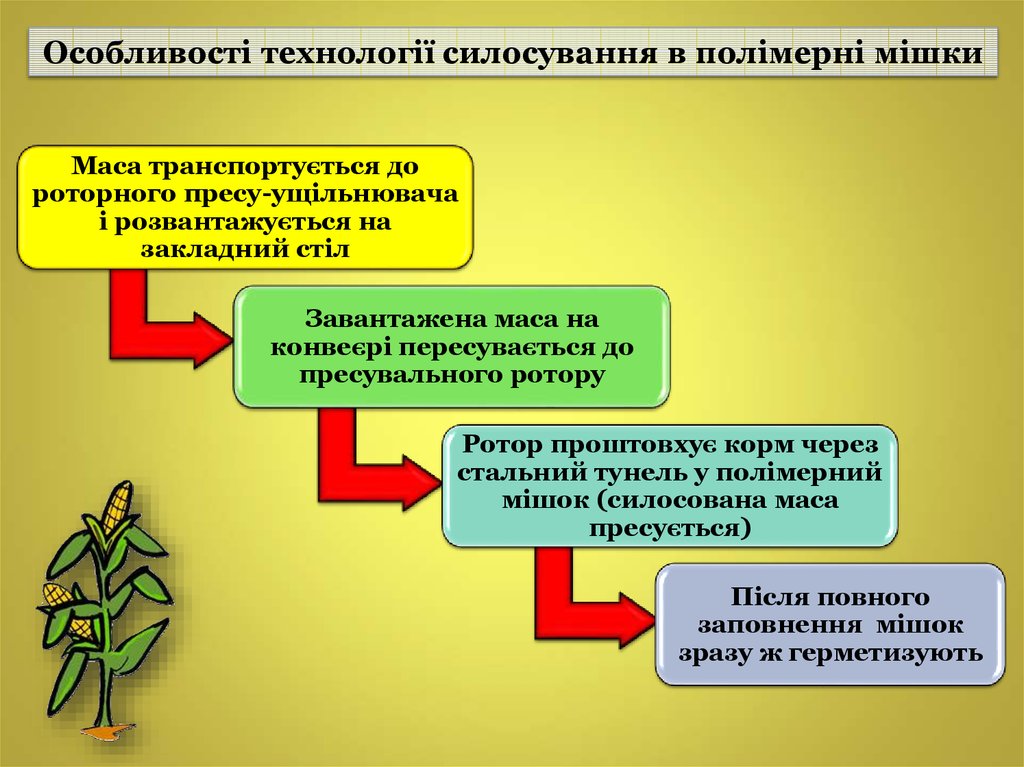 Особливості технології силосування в полімерні мішки

Маса транспортується до роторного пресу-ущільнювача і розвантажується на закладний стіл

Завантажена маса на конвеєрі пересувається до пресувального ротору

Ротор проштовхує корм через стальний тунель у полімерний мішок (силосована маса пресується)

Після повного заповнення мішок зразу ж герметизують